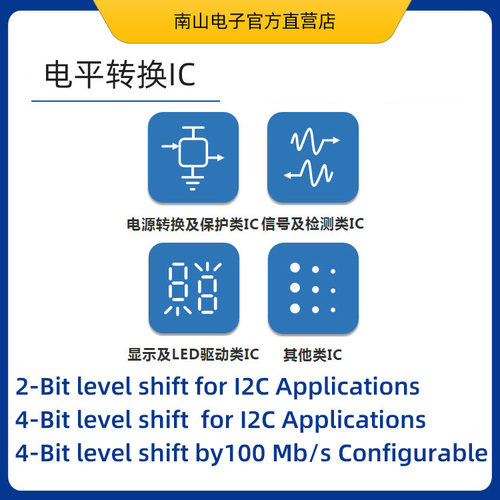 南山电子官方直营店

电平转换IC

电源转换及保护类IC 信号及检测类IC

显示及LED驱动类IC 其他类IC

2-Bit level shift for I2C Applications
4-Bit level shift for I2C Applications
4-Bit level shift by100 Mb/s Configurable